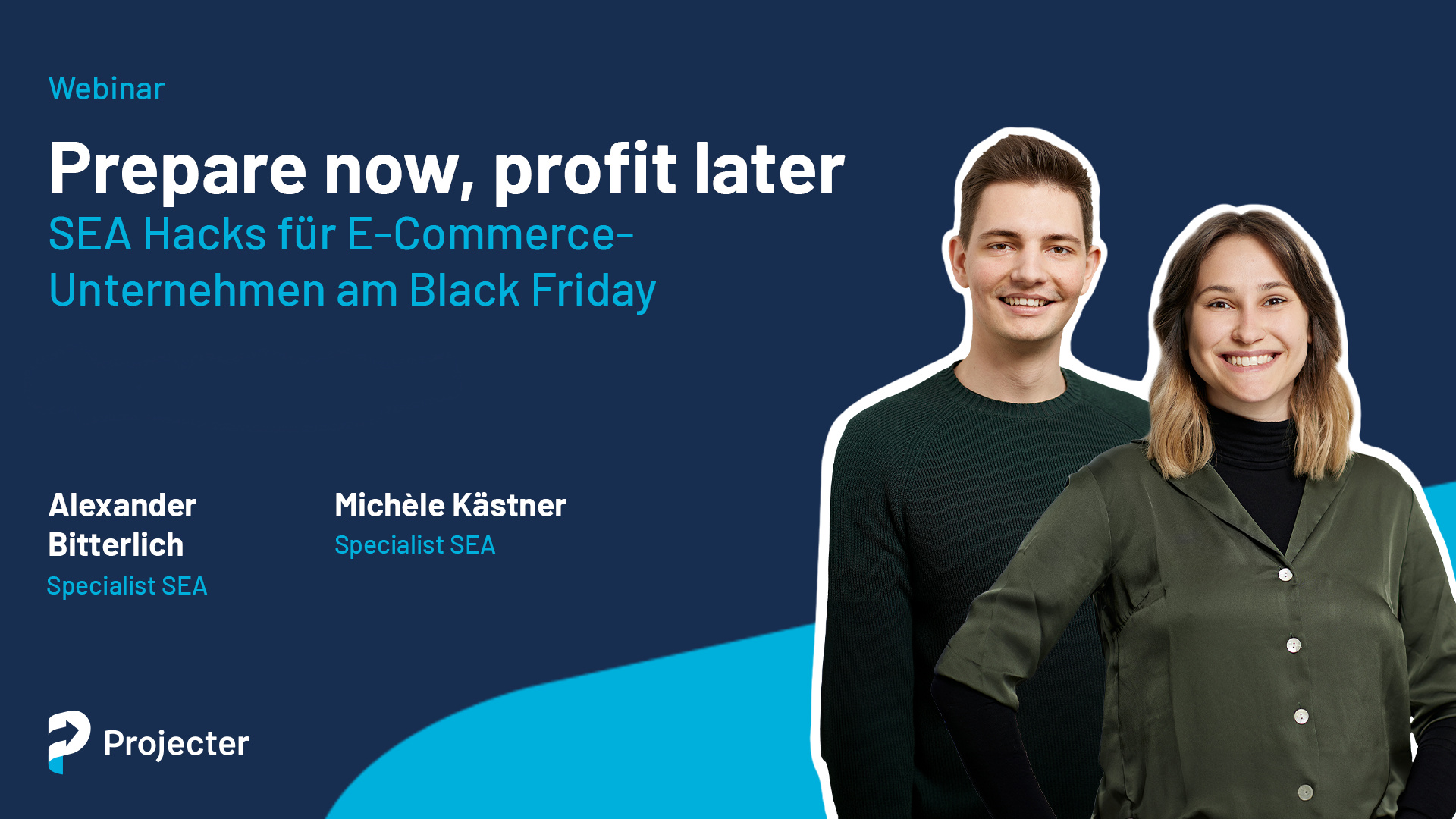 Webinar

Prepare now, profit later

SEA Hacks für E-Commerce-Unternehmen am Black Friday

Alexander Bitterlich
Specialist SEA

Michèle Kästner
Specialist SEA

Projecter